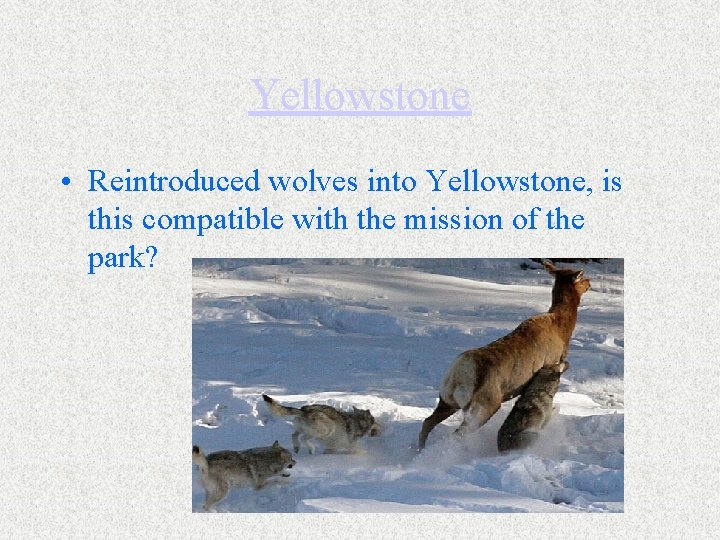 Yellowstone

• Reintroduced wolves into Yellowstone, is this compatible with the mission of the park?